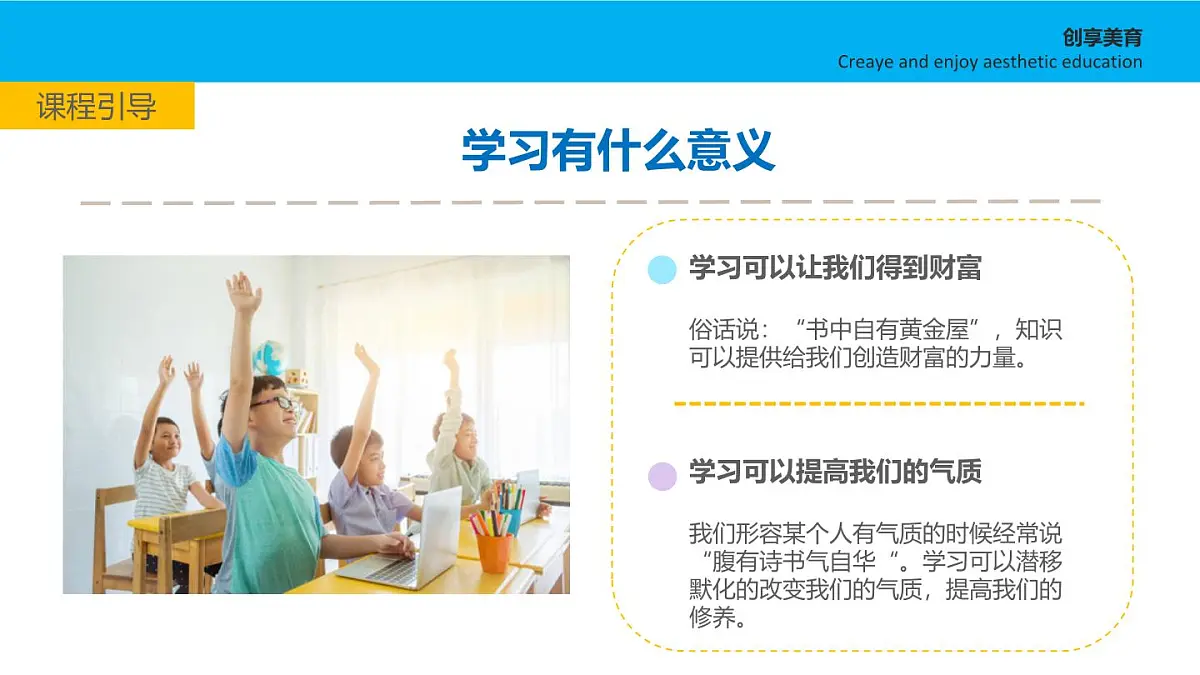 创享美育
Creaye and enjoy aesthetic education

课程引导

学习有什么意义

学习可以让我们得到财富

俗话说：“书中自有黄金屋”，知识可以提供给我们创造财富的力量。

学习可以提高我们的气质

我们形容某个人有气质的时候经常说“腹有诗书气自华“。学习可以潜移默化的改变我们的气质，提高我们的修养。